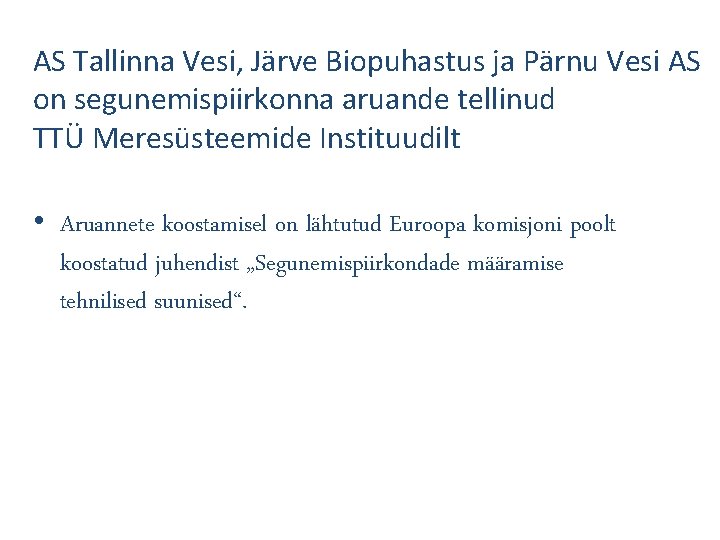 AS Tallinna Vesi, Järve Biopuhastus ja Pärnu Vesi AS on segunemispiirkonna aruande tellinud TTÜ Meresüsteemide Instituudilt

• Aruannete koostamisel on lähtutud Euroopa komisjoni poolt koostatud juhendist „Segunemispiirkondade määramise tehnilised suunised“.